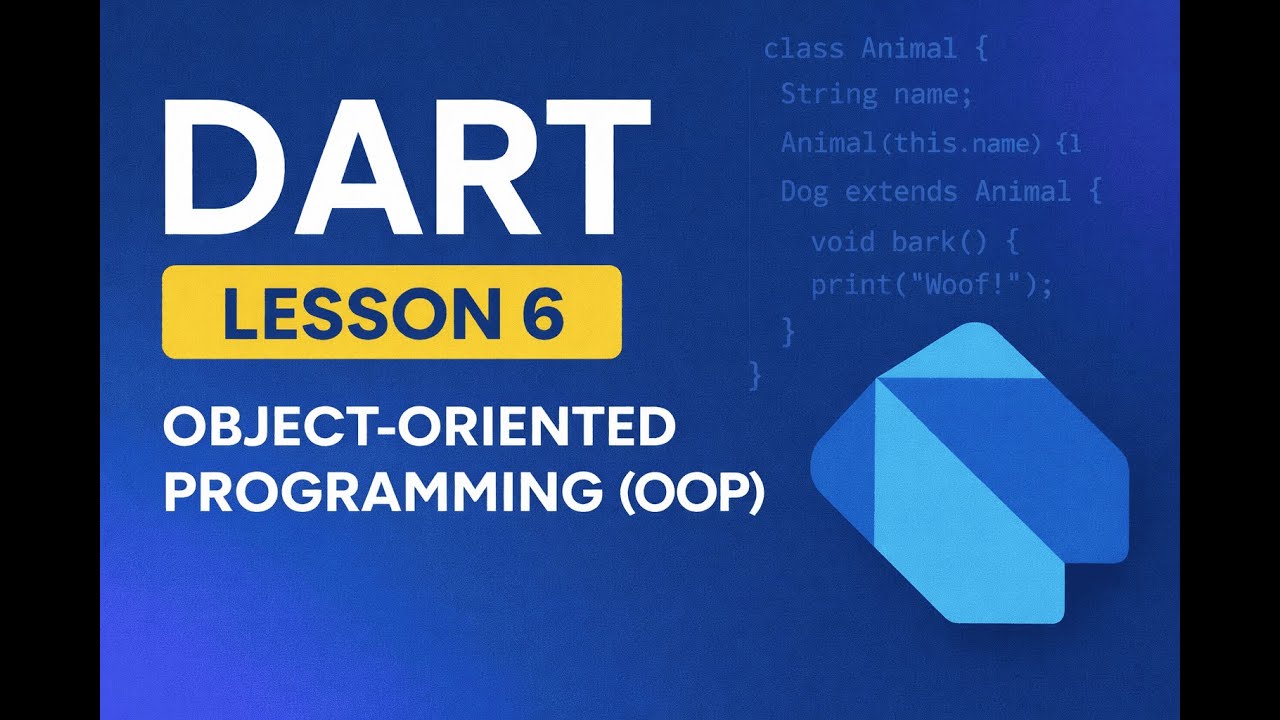 DART

LESSON 6

OBJECT-ORIENTED PROGRAMMING (OOP)

class Animal {
String name;
Animal(this.name) {l
Dog extends Animal {
void bark() {
print("Woof!");
}
}